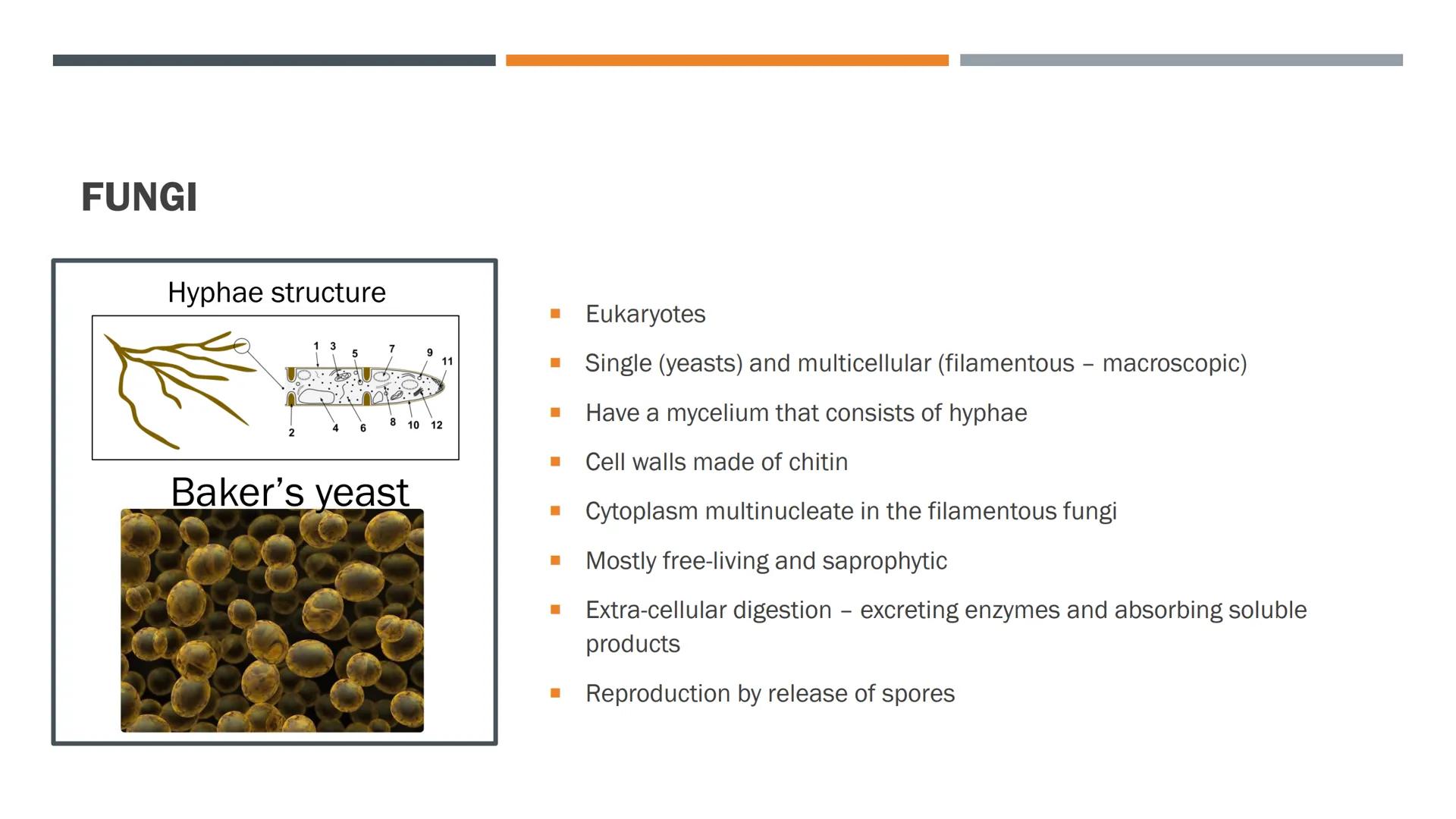 FUNGI

Hyphae structure

1 3 5 7 9 11 2 4 6 8 10 12

Baker's yeast

- Eukaryotes
- Single (yeasts) and multicellular (filamentous – macroscopic)
- Have a mycelium that consists of hyphae
- Cell walls made of chitin
- Cytoplasm multinucleate in the filamentous fungi
- Mostly free-living and saprophytic
- Extra-cellular digestion – excreting enzymes and absorbing soluble products
- Reproduction by release of spores